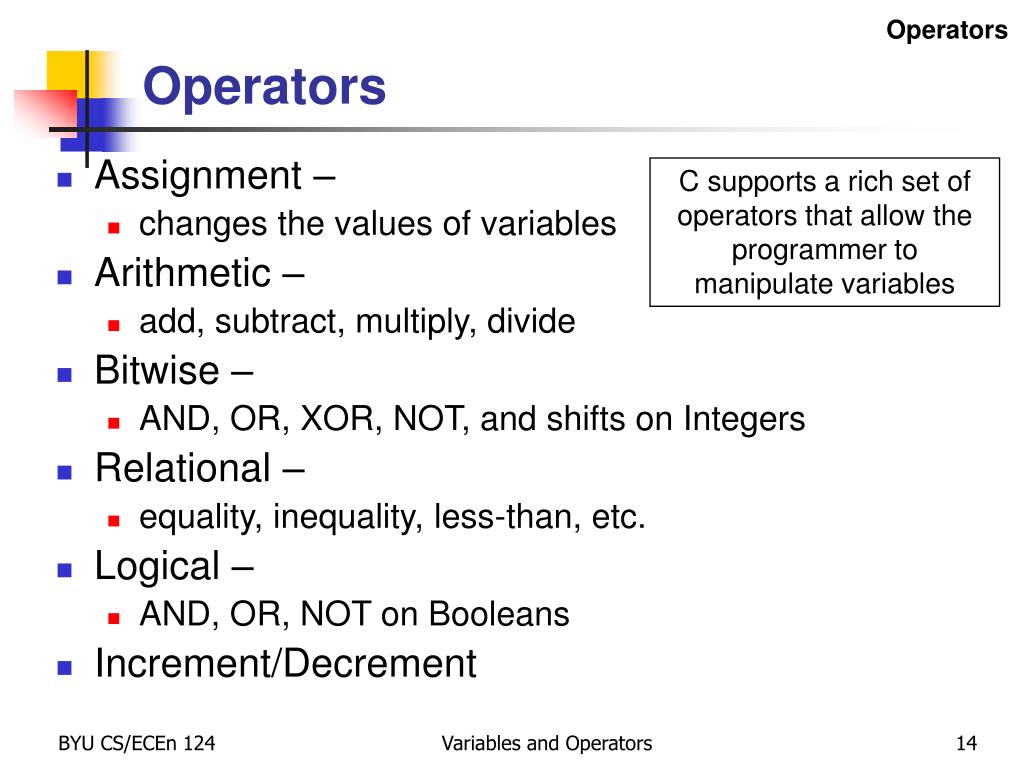 Operators

Operators

Assignment –

changes the values of variables

Arithmetic –

add, subtract, multiply, divide

Bitwise –

AND, OR, XOR, NOT, and shifts on Integers

Relational –

equality, inequality, less-than, etc.

Logical –

AND, OR, NOT on Booleans

Increment/Decrement

C supports a rich set of operators that allow the programmer to manipulate variables

BYU CS/ECEn 124

Variables and Operators

14